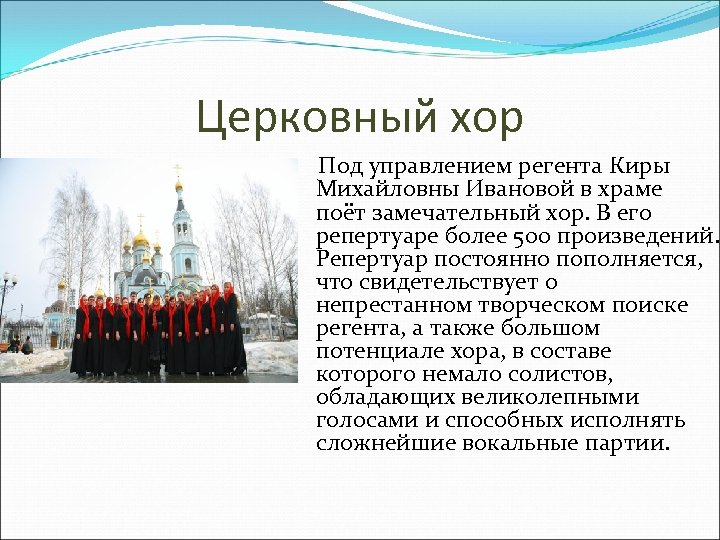 Церковный хор

Под управлением регента Киры Михайловны Ивановой в храме поёт замечательный хор. В его репертуаре более 500 произведений. Репертуар постоянно пополняется, что свидетельствует о непрестанном творческом поиске регента, а также большом потенциале хора, в составе которого немало солистов, обладающих великолепными голосами и способных исполнять сложнейшие вокальные партии.